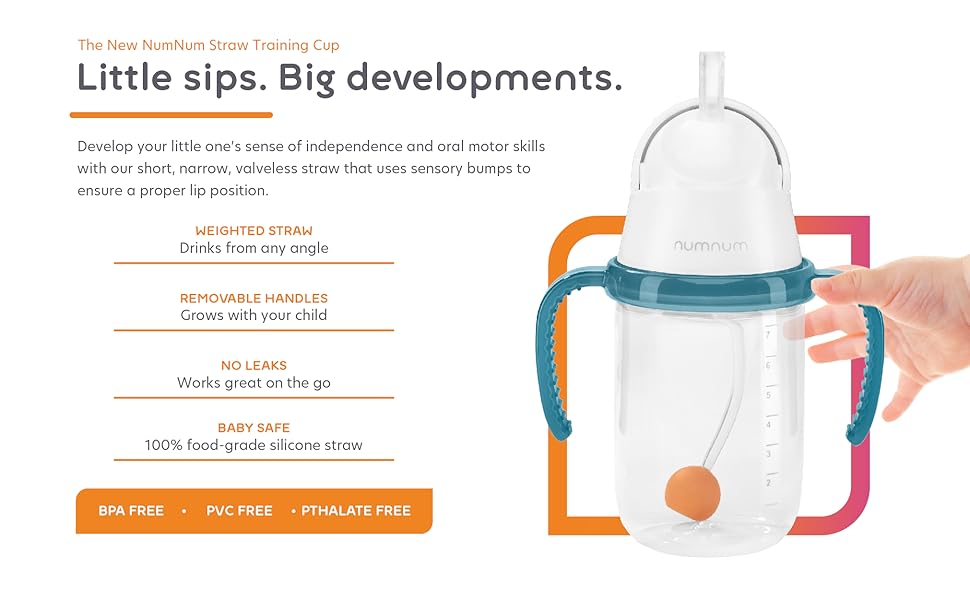 The New NumNum Straw Training Cup
Little sips. Big developments.

Develop your little one's sense of independence and oral motor skills with our short, narrow, valveless straw that uses sensory bumps to ensure a proper lip position.

WEIGHTED STRAW
Drinks from any angle

REMOVABLE HANDLES
Grows with your child

NO LEAKS
Works great on the go

BABY SAFE
100% food-grade silicone straw

BPA FREE • PVC FREE • PTHALATE FREE

numnum

7
6
5
4
3
2